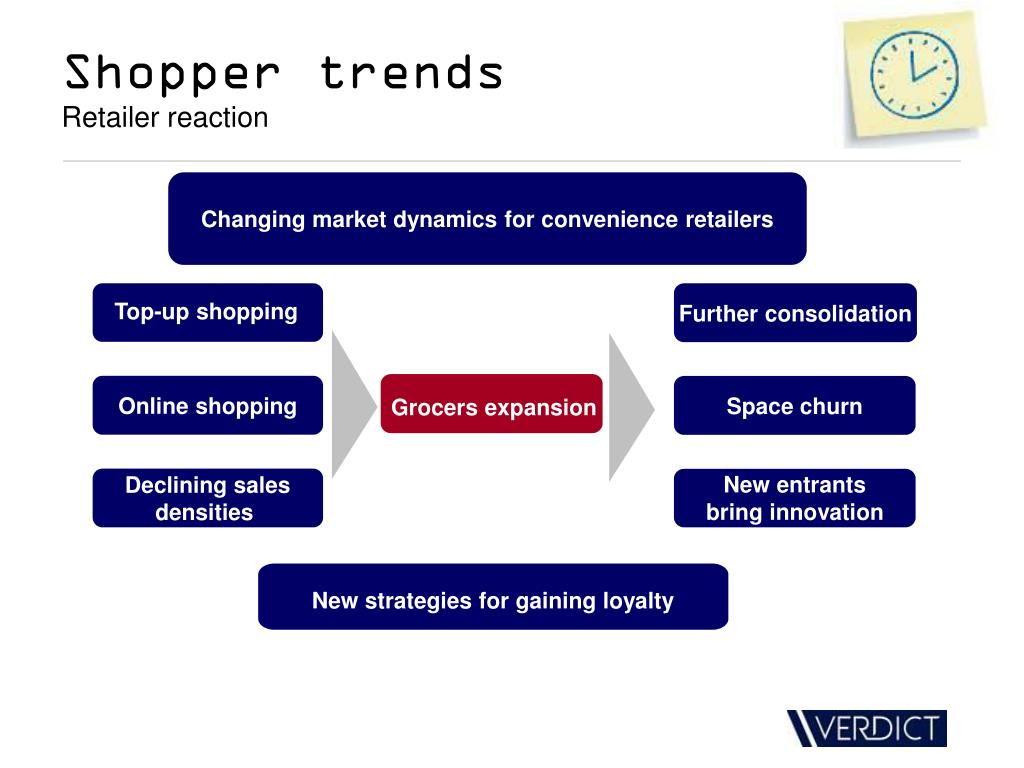 Shopper trends
Retailer reaction

Changing market dynamics for convenience retailers

Top-up shopping

Online shopping

Declining sales densities

Grocers expansion

Further consolidation

Space churn

New entrants bring innovation

New strategies for gaining loyalty

VERDICT